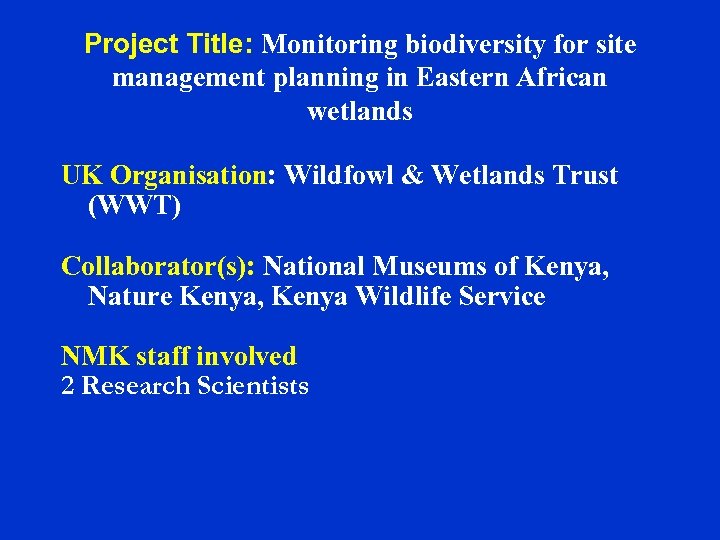 Project Title: Monitoring biodiversity for site management planning in Eastern African wetlands

UK Organisation: Wildfowl & Wetlands Trust (WWT)

Collaborator(s): National Museums of Kenya, Nature Kenya, Kenya Wildlife Service

NMK staff involved
2 Research Scientists